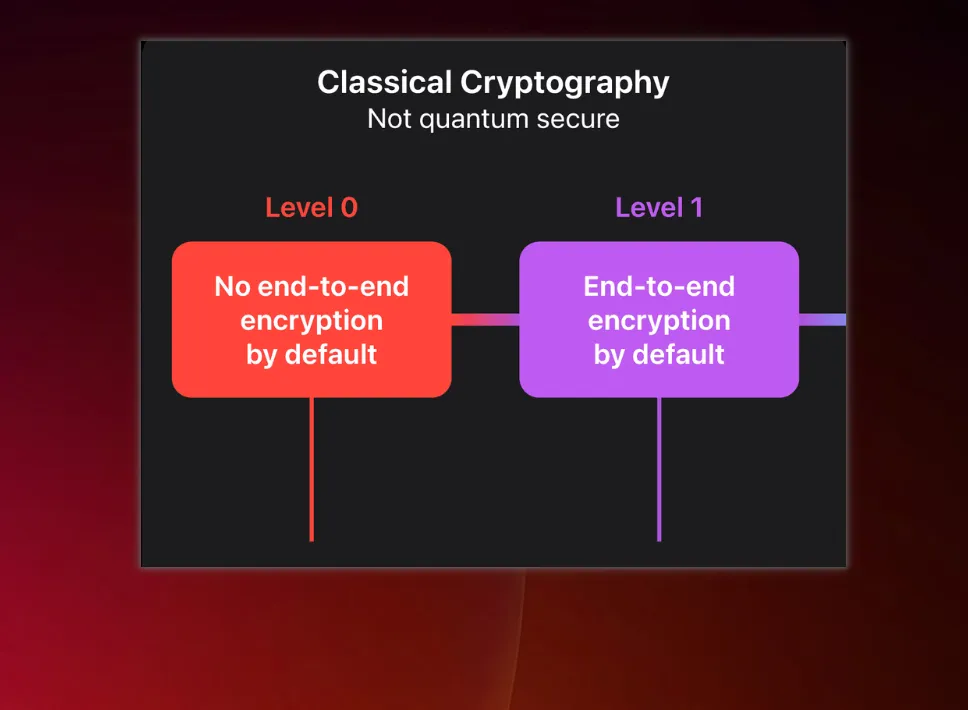 Classical Cryptography
Not quantum secure

Level 0

No end-to-end encryption by default

Level 1

End-to-end encryption by default